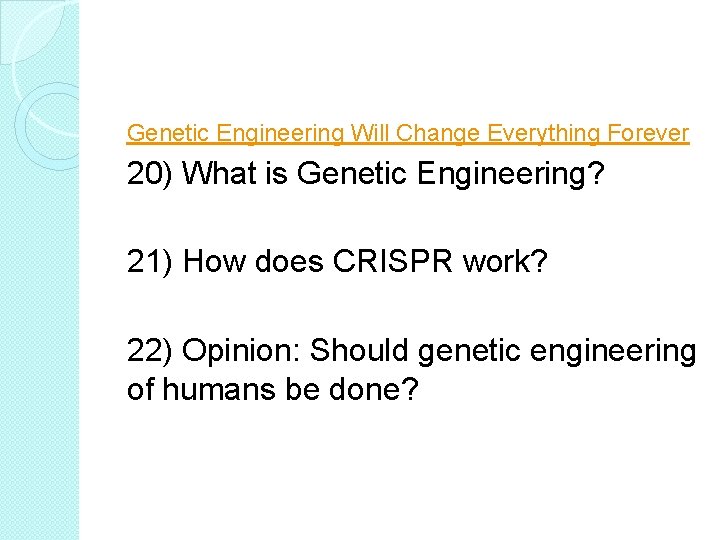 Genetic Engineering Will Change Everything Forever

20) What is Genetic Engineering?

21) How does CRISPR work?

22) Opinion: Should genetic engineering of humans be done?